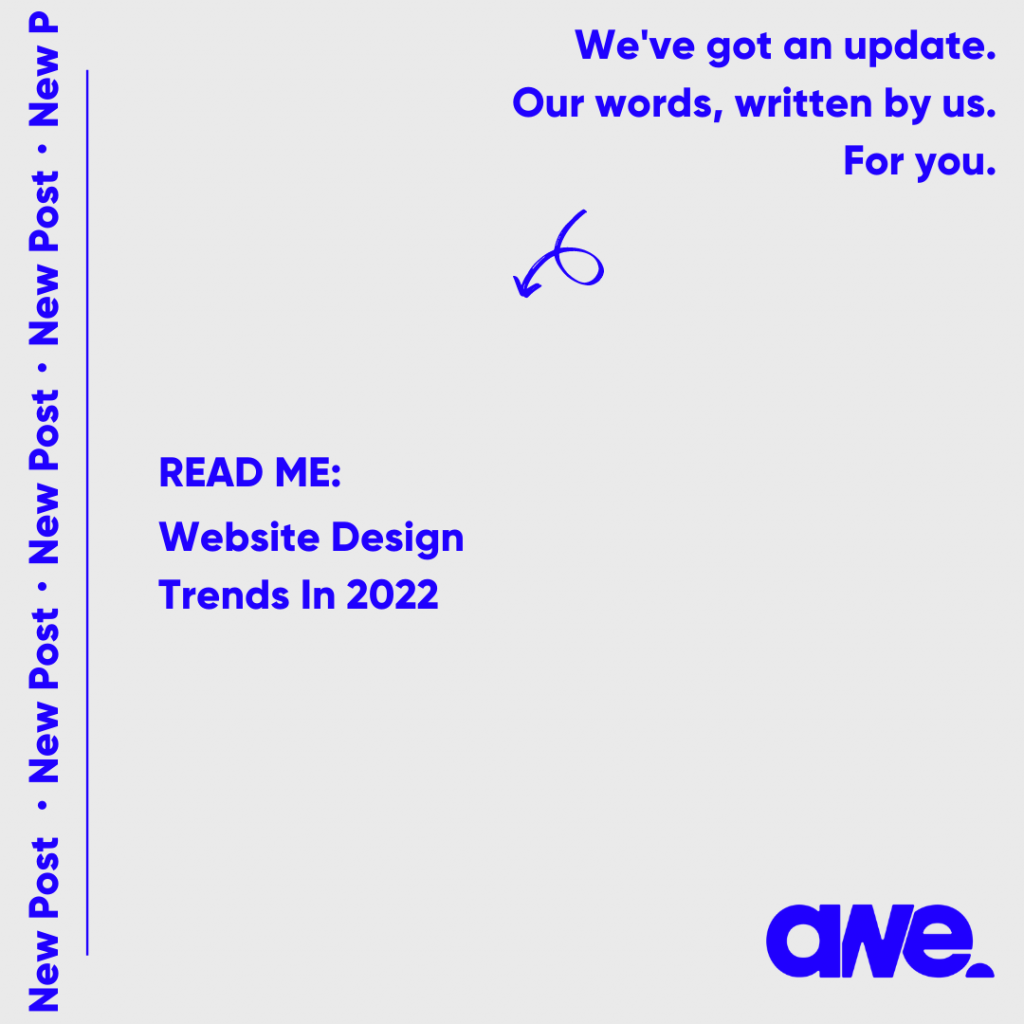 New Post · New Post · New Post · New Post · New P

We've got an update.
Our words, written by us.
For you.

READ ME:
Website Design Trends In 2022

awe.